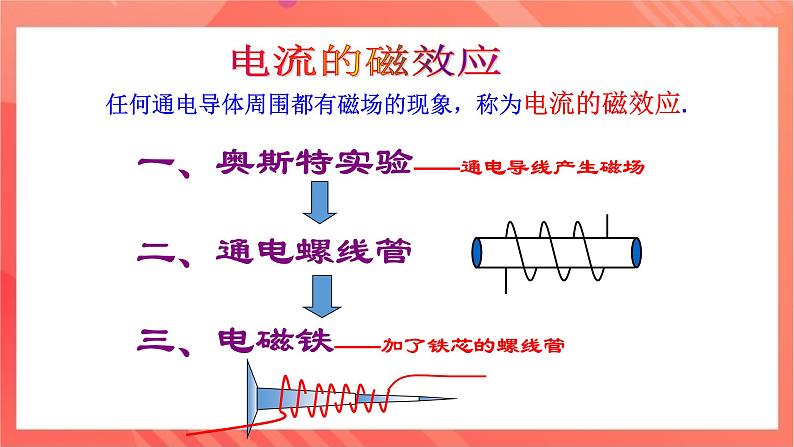 电流的磁效应

任何通电导体周围都有磁场的现象，称为电流的磁效应.

一、奥斯特实验——通电导线产生磁场

二、通电螺线管

三、电磁铁——加了铁芯的螺线管